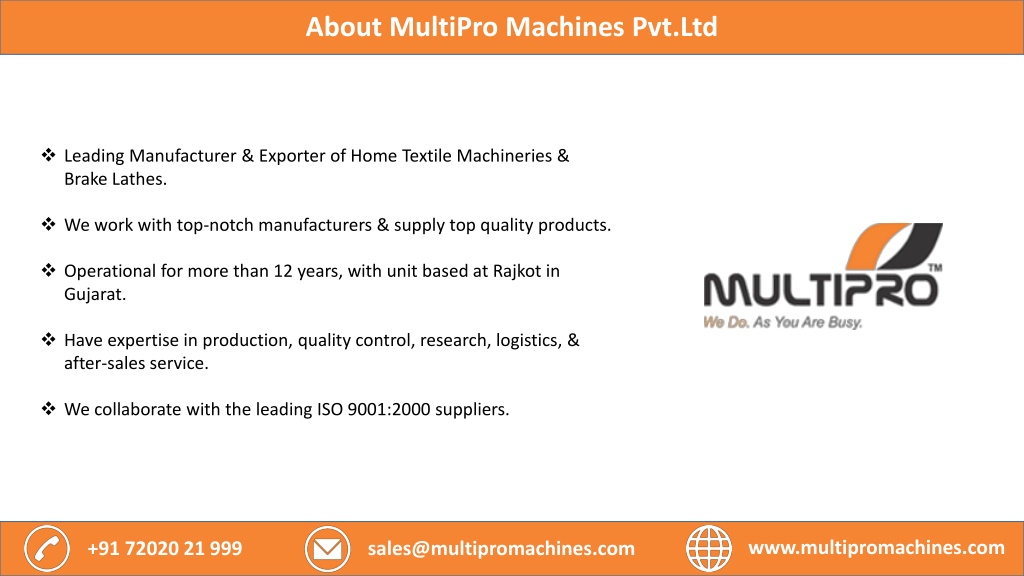 About MultiPro Machines Pvt.Ltd

❖ Leading Manufacturer & Exporter of Home Textile Machineries & Brake Lathes.

❖ We work with top-notch manufacturers & supply top quality products.

❖ Operational for more than 12 years, with unit based at Rajkot in Gujarat.

❖ Have expertise in production, quality control, research, logistics, & after-sales service.

❖ We collaborate with the leading ISO 9001:2000 suppliers.

MULTIPRO™
We Do. As You Are Busy.

+91 72020 21 999
sales@multipromachines.com
www.multipromachines.com